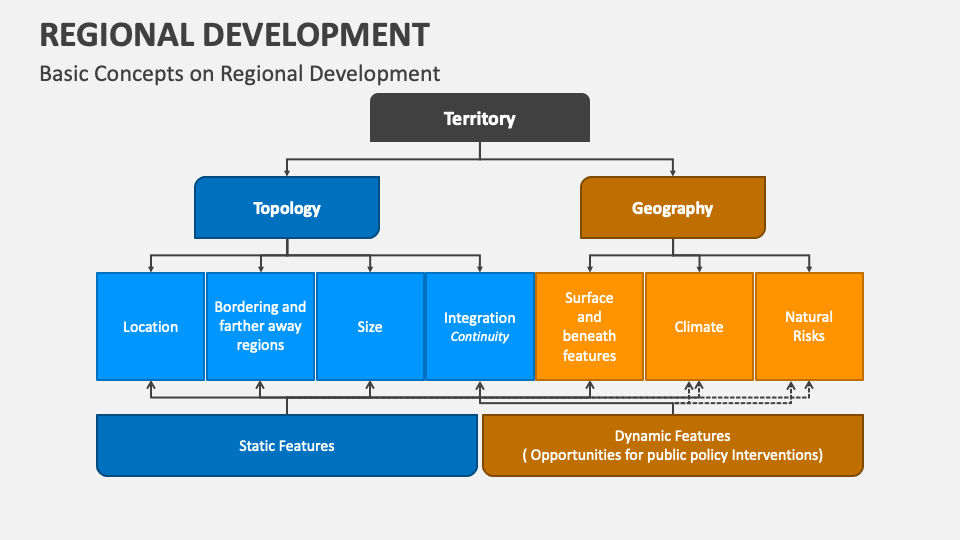 REGIONAL DEVELOPMENT

Basic Concepts on Regional Development

Territory

Topology

Geography

Location

Bordering and farther away regions

Size

Integration
Continuity

Surface and beneath features

Climate

Natural Risks

Static Features

Dynamic Features
( Opportunities for public policy Interventions)